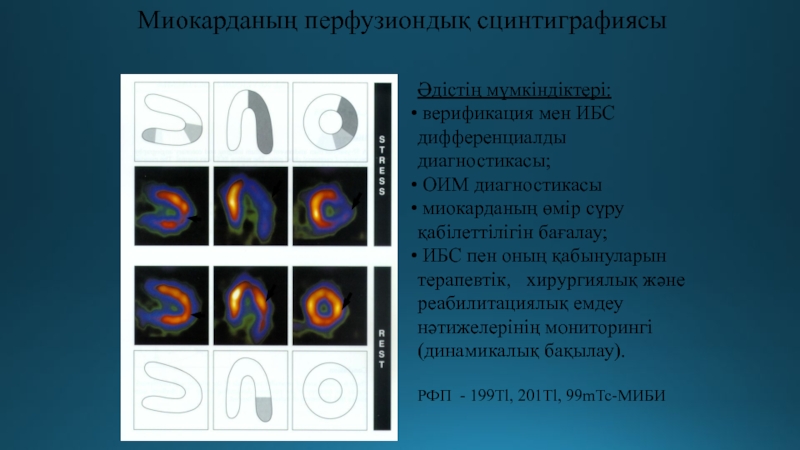 Миокарданың перфузиондық сцинтиграфиясы

STRESS

REST

Әдістің мүмкіндіктері:
• верификация мен ИБС дифференциалды диагностикасы;
• ОИМ диагностикасы
• миокарданың өмір сүру қабілеттілігін бағалау;
• ИБС пен оның қабынуларын терапевтік, хирургиялық және реабилитациялық емдеу нәтижелерінің мониторингі (динамикалық бақылау).

РФП - 199Tl, 201Tl, 99mTc-МИБИ